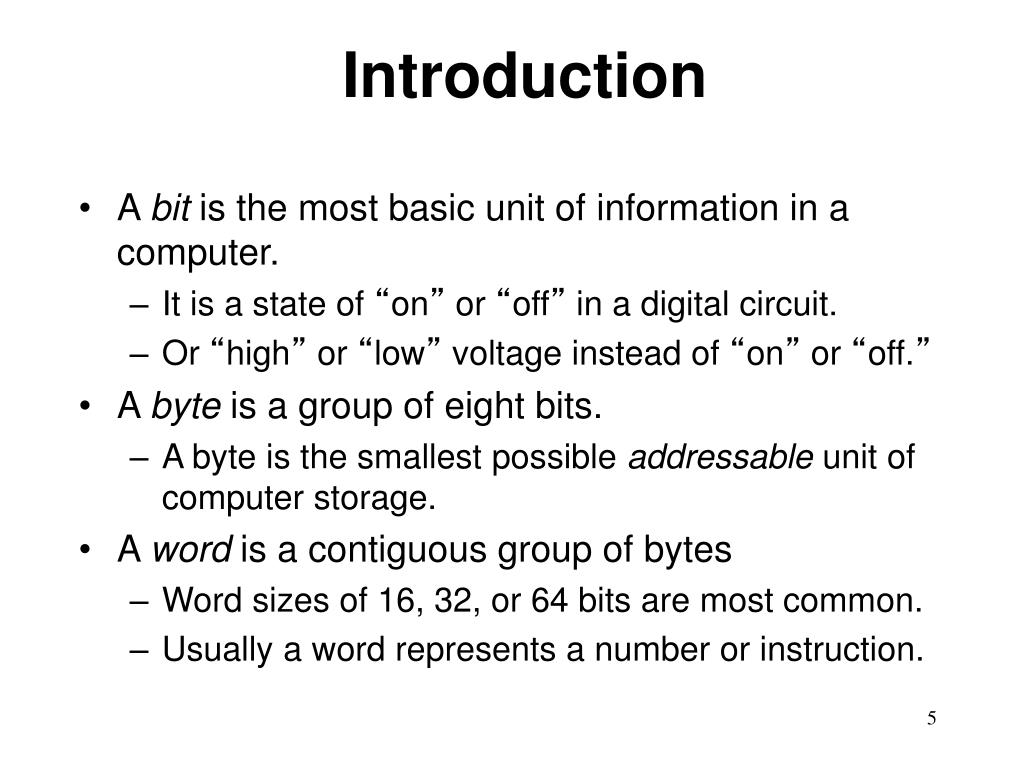 Introduction

• A bit is the most basic unit of information in a computer.
– It is a state of “on” or “off” in a digital circuit.
– Or “high” or “low” voltage instead of “on” or “off.”
• A byte is a group of eight bits.
– A byte is the smallest possible addressable unit of computer storage.
• A word is a contiguous group of bytes
– Word sizes of 16, 32, or 64 bits are most common.
– Usually a word represents a number or instruction.

5